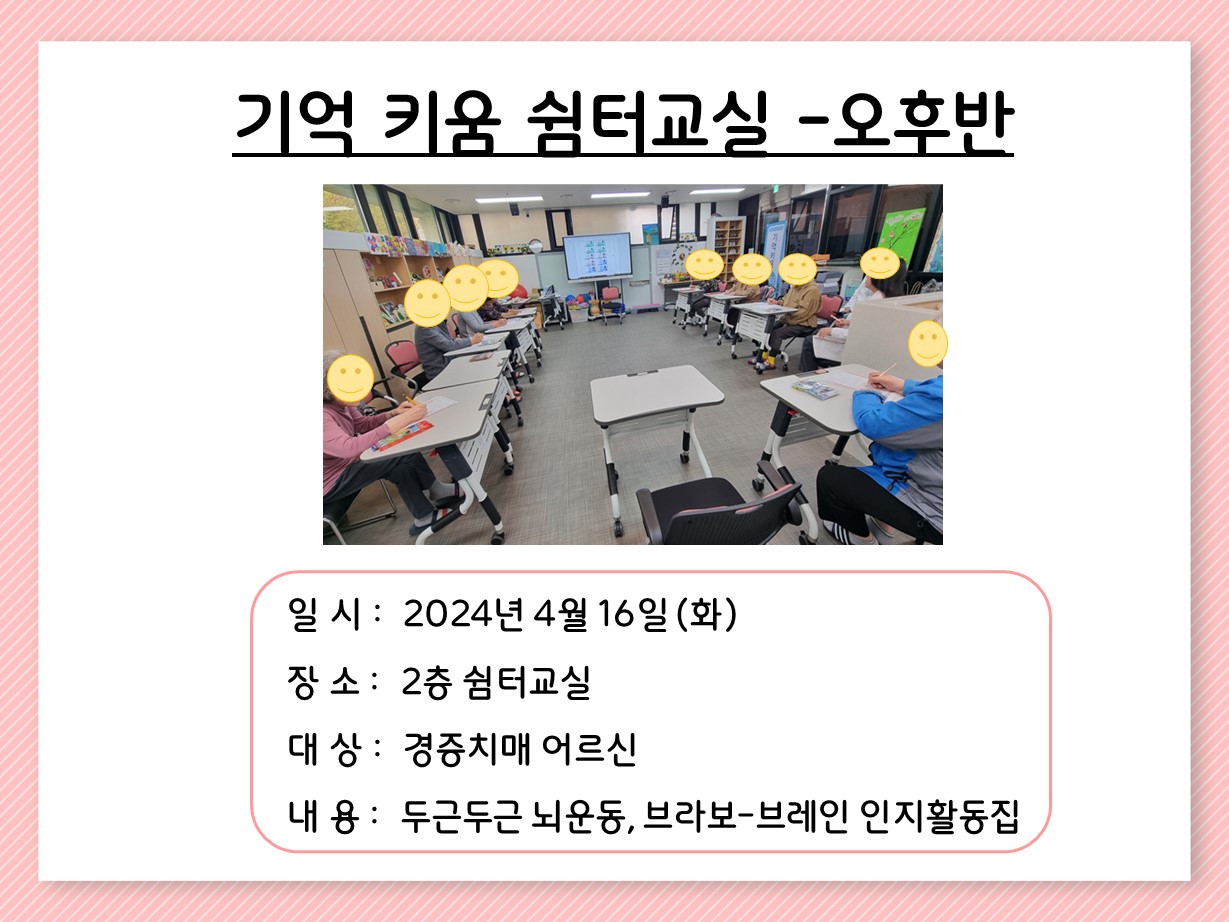 기억 키움 쉼터교실 -오후반

일 시 : 2024년 4월 16일 (화)

장 소 : 2층 쉼터교실

대 상 : 경증치매 어르신

내 용 : 두근두근 뇌운동, 브라보-브레인 인지활동집